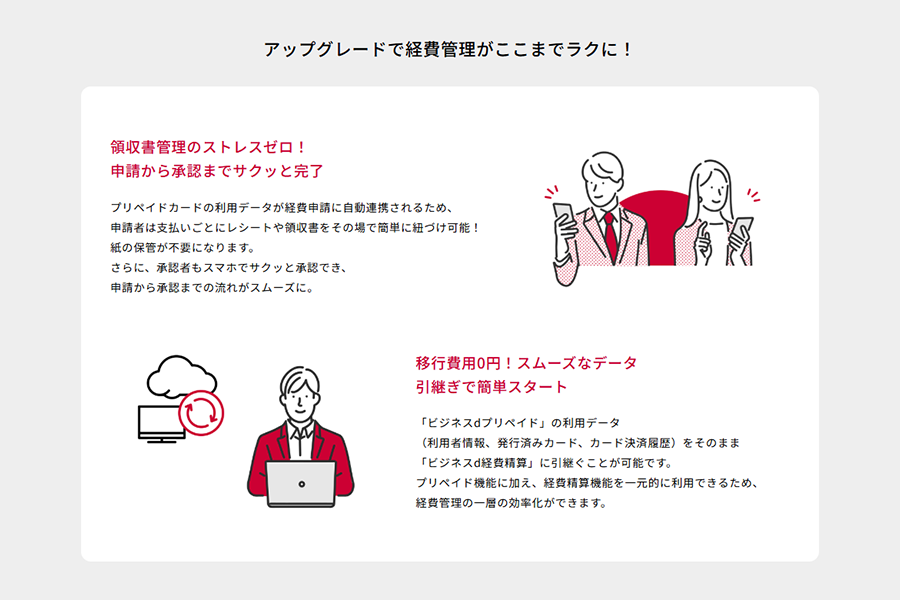 アップグレードで経費管理がここまでラクに！

領収書管理のストレスゼロ！
申請から承認までサクッと完了

プリペイドカードの利用データが経費申請に自動連携されるため、
申請者は支払いごとにレシートや領収書をその場で簡単に紐づけ可能！
紙の保管が不要になります。
さらに、承認者もスマホでサクッと承認でき、
申請から承認までの流れがスムーズに。

移行費用0円！スムーズなデータ
引継ぎで簡単スタート

「ビジネスdプリペイド」の利用データ
（利用者情報、発行済みカード、カード決済履歴）をそのまま
「ビジネスd経費精算」に引継ぐことが可能です。
プリペイド機能に加え、経費精算機能を一元的に利用できるため、
経費管理の一層の効率化ができます。